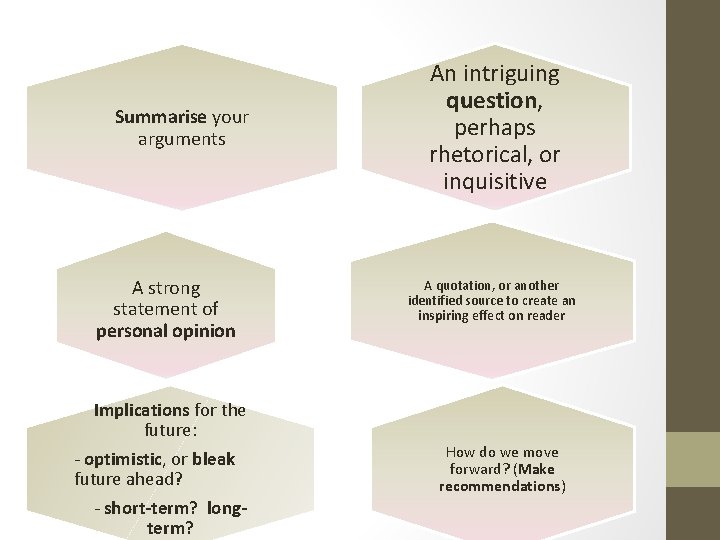 Summarise your arguments

An intriguing question, perhaps rhetorical, or inquisitive

A strong statement of personal opinion

A quotation, or another identified source to create an inspiring effect on reader

Implications for the future:

- optimistic, or bleak future ahead?

- short-term? long-term?

How do we move forward? (Make recommendations)